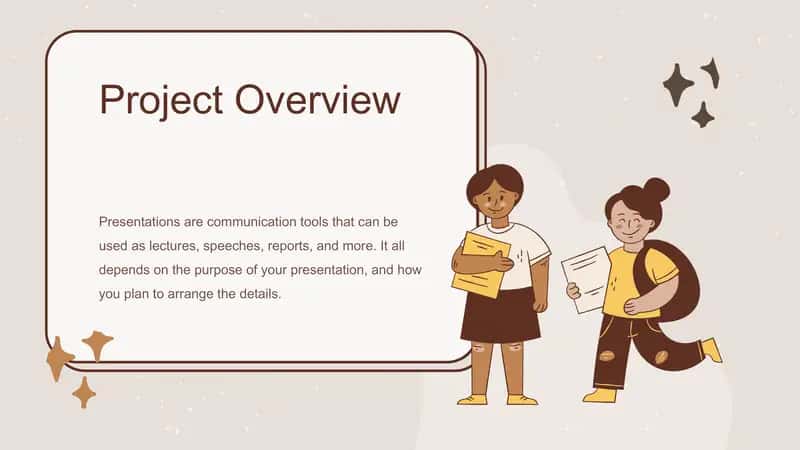 Project Overview

Presentations are communication tools that can be used as lectures, speeches, reports, and more. It all depends on the purpose of your presentation, and how you plan to arrange the details.